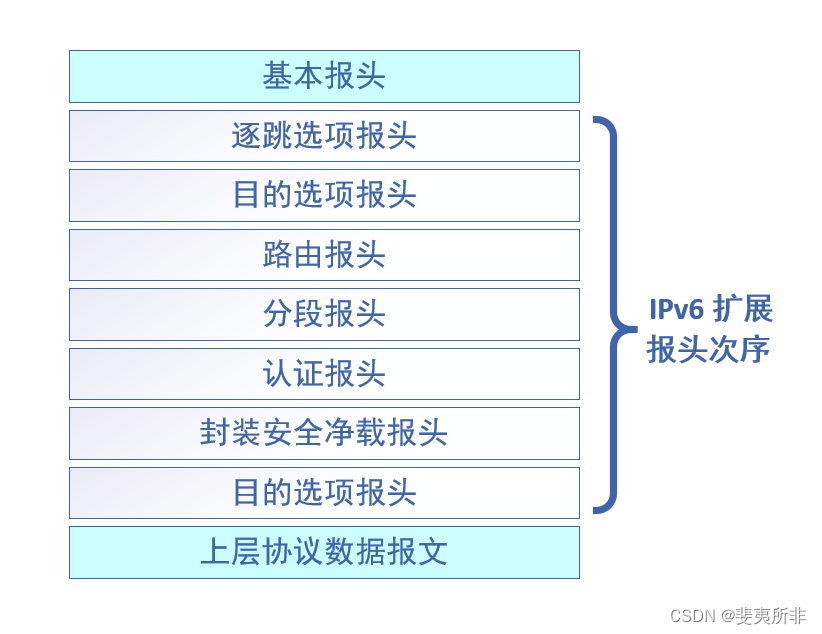 基本报头
逐跳选项报头
目的选项报头
路由报头
分段报头
认证报头
封装安全净载报头
目的选项报头
上层协议数据报文

IPv6 扩展报头次序

CSDN @斐夷所非